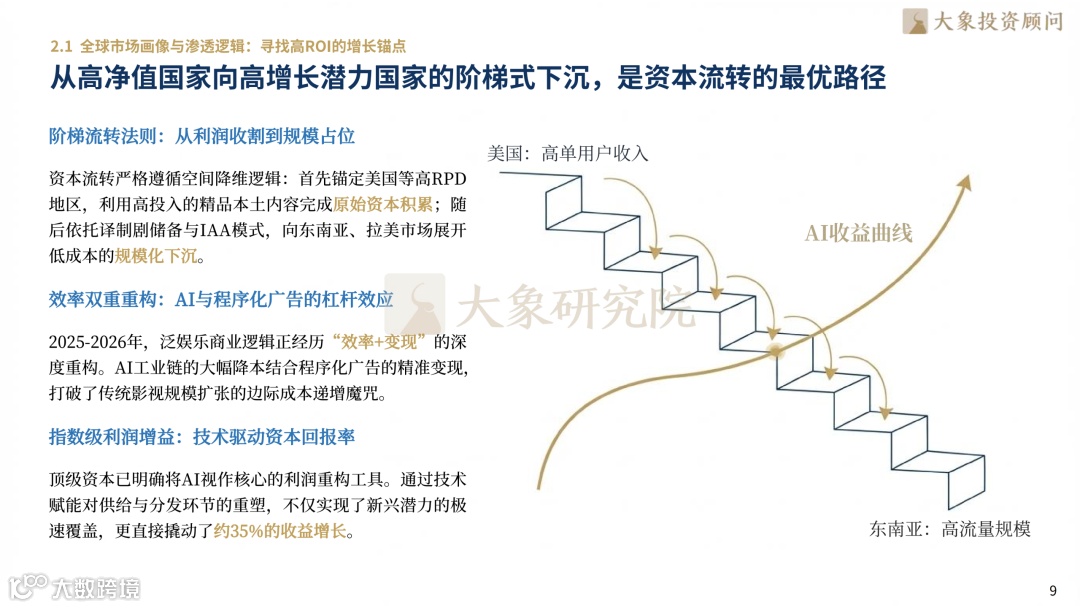 大象投资顾问

2.1 全球市场画像与渗透逻辑：寻找高ROI的增长锚点

从高净值国家向高增长潜力国家的阶梯式下沉，是资本流转的最优路径

阶梯流转法则：从利润收割到规模占位

资本流转严格遵循空间降维逻辑：首先锚定美国等高RPD地区，利用高投入的精品本土内容完成原始资本积累；随后依托译制剧储备与IAA模式，向东南亚、拉美市场展开低成本的规模化下沉。

效率双重重构：AI与程序化广告的杠杆效应

2025-2026年，泛娱乐商业逻辑正经历“效率+变现”的深度重构。AI工业链的大幅降本结合程序化广告的精准变现，打破了传统影视规模扩张的边际成本递增魔咒。

指数级利润增益：技术驱动资本回报率

顶级资本已明确将AI视作核心的利润重构工具。通过技术赋能对供给与分发环节的重塑，不仅实现了新兴潜力的极速覆盖，更直接撬动了约35%的收益增长。

美国：高单用户收入

AI收益曲线

大象研究院

东南亚：高流量规模

大数跨境

9